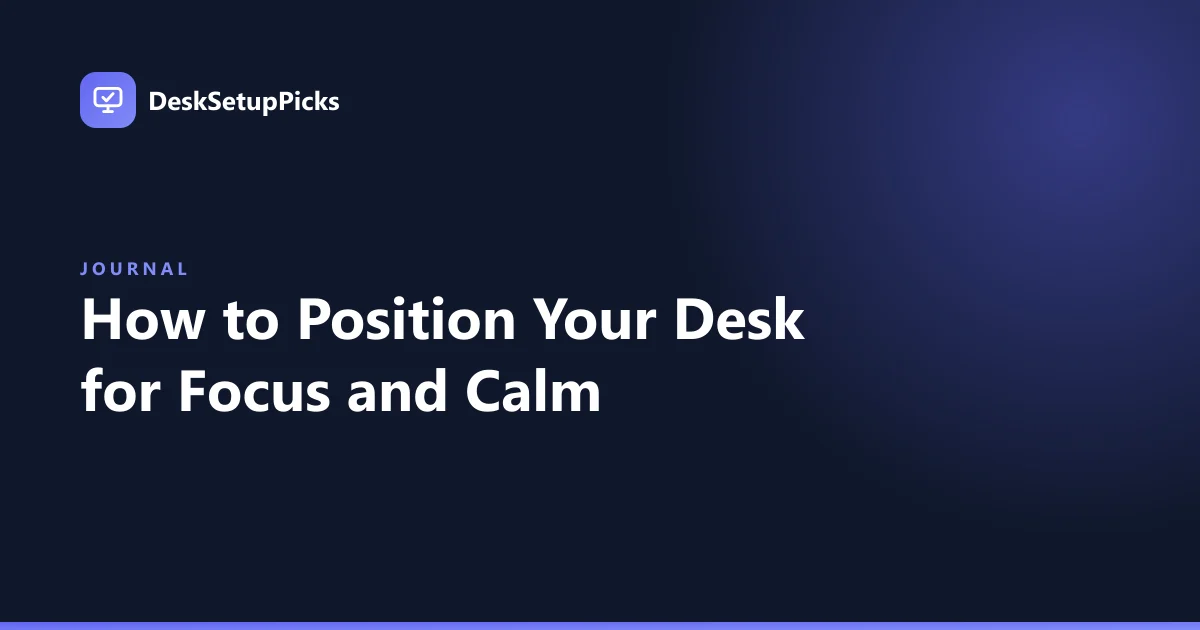 DeskSetupPicks

JOURNAL

How to Position Your Desk for Focus and Calm